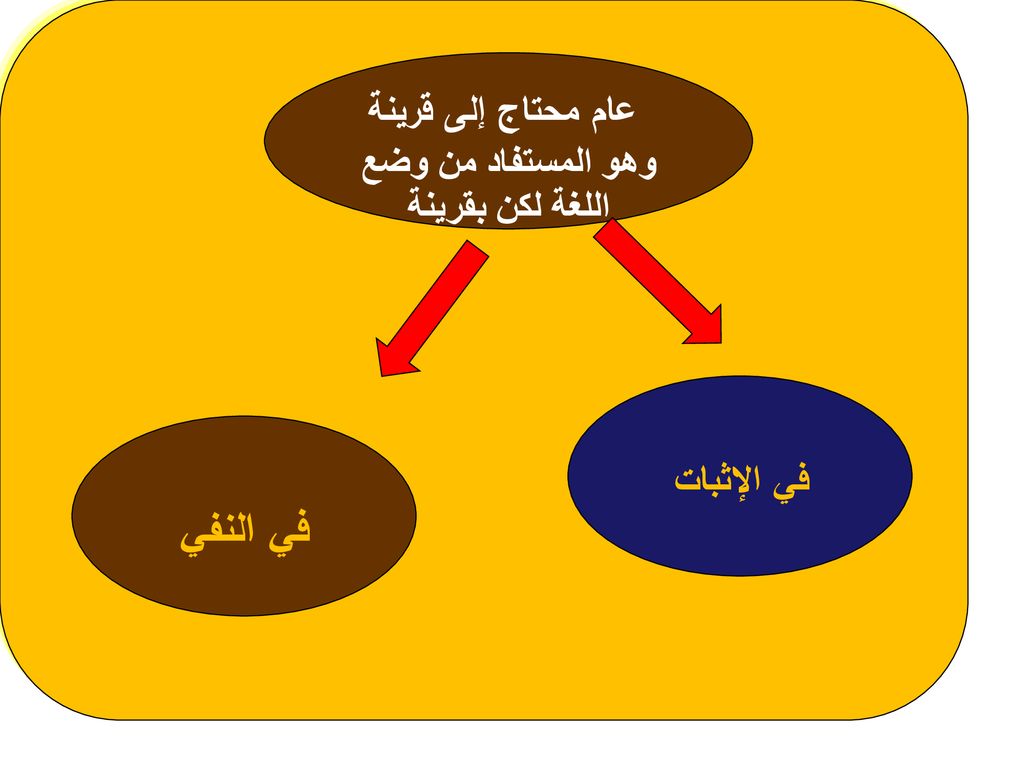 عام محتاج إلى قرينة وهو المستفاد من وضع اللغة لكن بقرينة

في الإثبات

في النفي